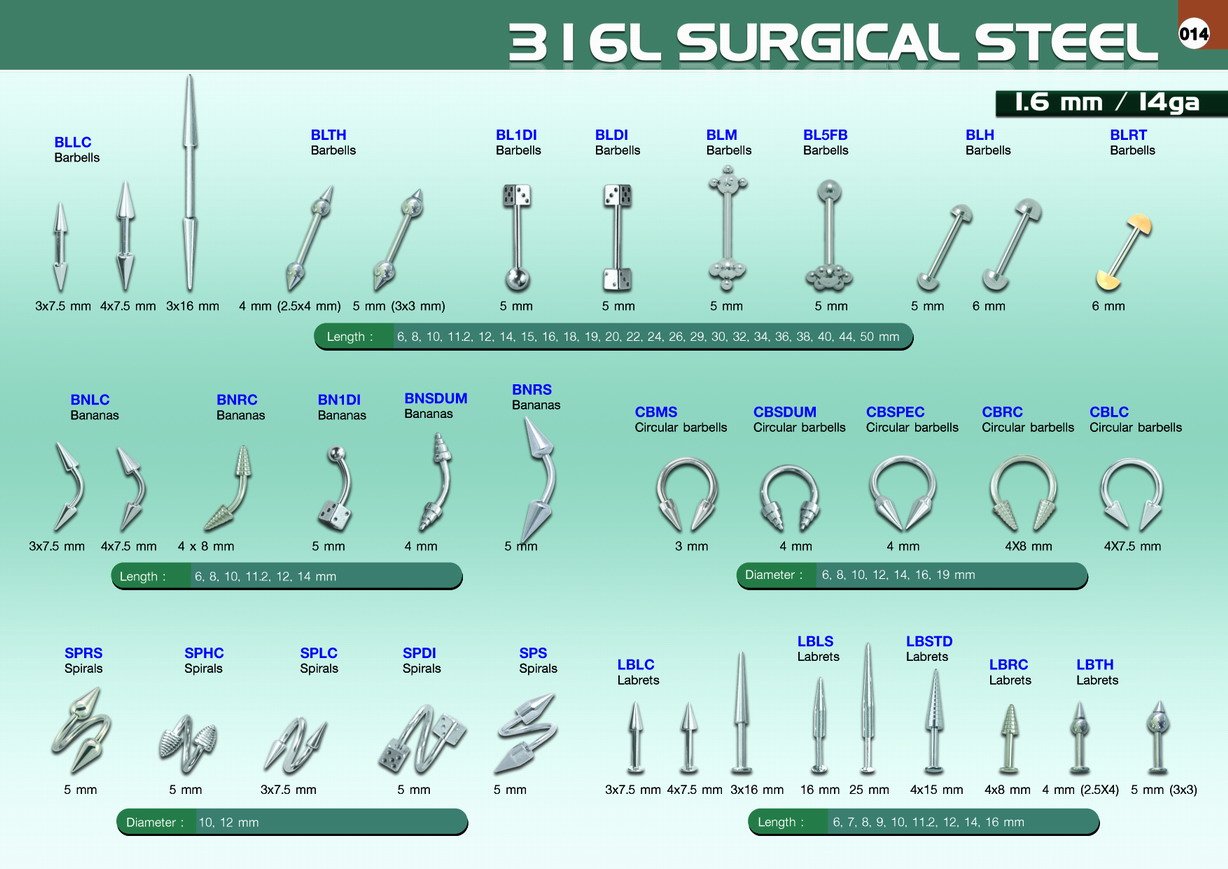 316L SURGICAL STEEL

014

1.6 mm / 14ga

BLLC
Barbells

3x7.5 mm 4x7.5 mm 3x16 mm

BLTH
Barbells

4 mm (2.5x4 mm) 5 mm (3x3 mm)

BL1DI
Barbells

5 mm

BLDI
Barbells

5 mm

BLM
Barbells

5 mm

BL5FB
Barbells

5 mm

BLH
Barbells

5 mm 6 mm

BLRT
Barbells

6 mm

Length : 6, 8, 10, 11.2, 12, 14, 15, 16, 18, 19, 20, 22, 24, 26, 29, 30, 32, 34, 36, 38, 40, 44, 50 mm

BNLC
Bananas

3x7.5 mm 4x7.5 mm

BNRC
Bananas

4 x 8 mm

BN1DI
Bananas

5 mm

BNSDUM
Bananas

4 mm

BNRS
Bananas

5 mm

Length : 6, 8, 10, 11.2, 12, 14 mm

CBMS
Circular barbells

3 mm

CBSDUM
Circular barbells

4 mm

CBSPEC
Circular barbells

4 mm

CBRC
Circular barbells

4X8 mm

CBLC
Circular barbells

4X7.5 mm

Diameter : 6, 8, 10, 12, 14, 16, 19 mm

SPRS
Spirals

5 mm

SPHC
Spirals

5 mm

SPLC
Spirals

3x7.5 mm

SPDI
Spirals

5 mm

SPS
Spirals

5 mm

Diameter : 10, 12 mm

LBLC
Labrets

3x7.5 mm 4x7.5 mm 3x16 mm

LBLS
Labrets

16 mm 25 mm

LBSTD
Labrets

4x15 mm

LBRC
Labrets

4x8 mm

LBTH
Labrets

4 mm (2.5X4) 5 mm (3x3)

Length : 6, 7, 8, 9, 10, 11.2, 12, 14, 16 mm